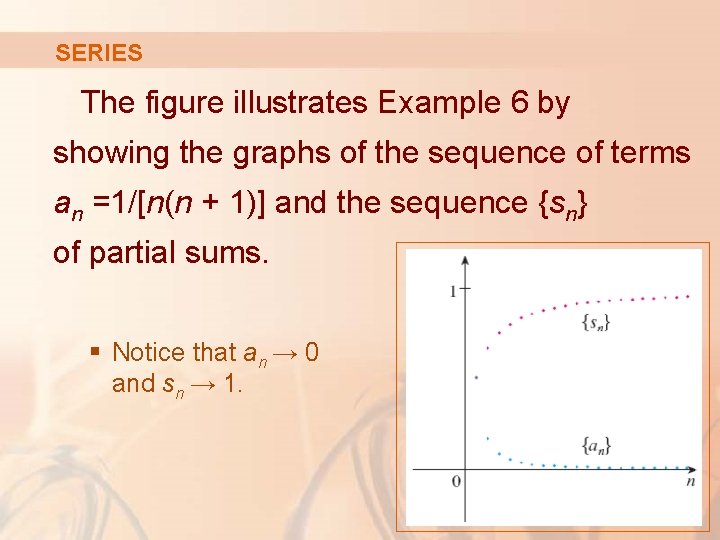 SERIES

The figure illustrates Example 6 by showing the graphs of the sequence of terms $a_n = 1/[n(n + 1)]$ and the sequence $\{s_n\}$ of partial sums.

▪ Notice that $a_n \to 0$ and $s_n \to 1$.

1

$\{s_n\}$

$\{a_n\}$

0

$n$